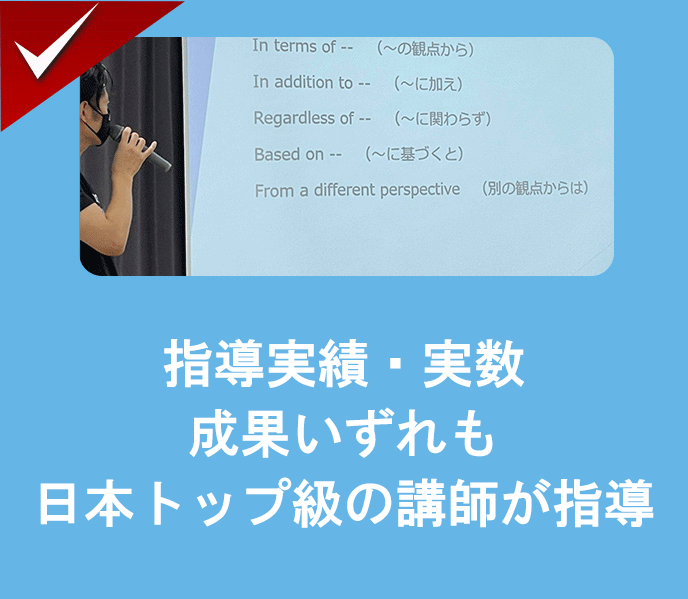 In terms of -- (～の観点から)

In addition to -- (～に加え)

Regardless of -- (～に関わらず)

Based on -- (～に基づくと)

From a different perspective (別の観点からは)

指導実績・実数
成果いずれも
日本トップ級の講師が指導